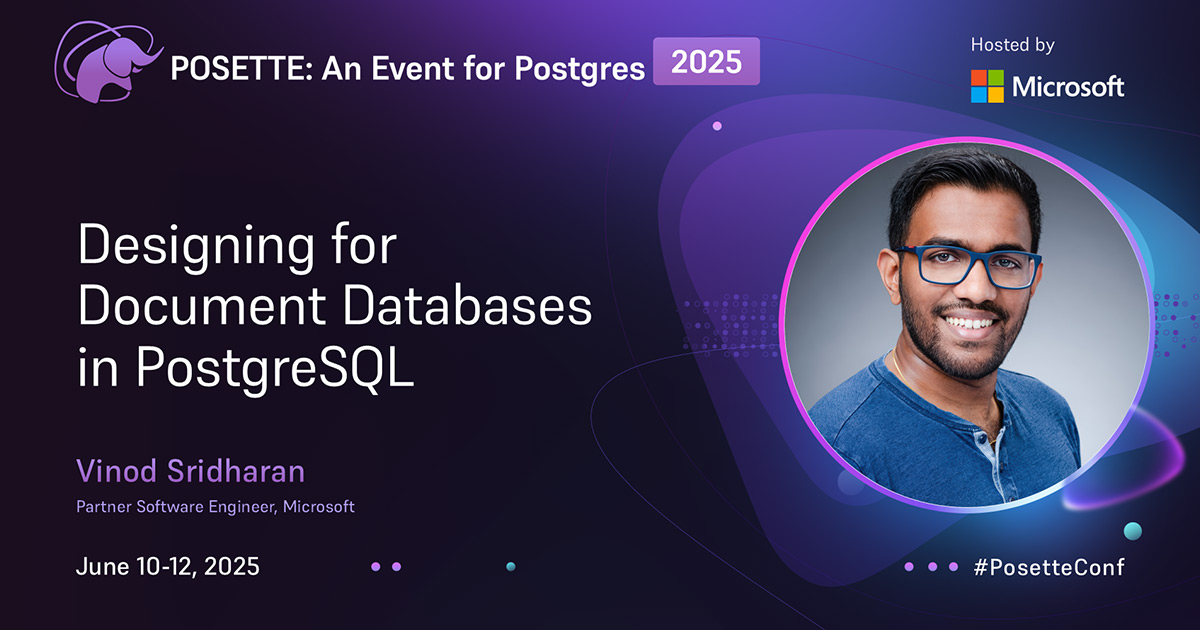 POSETTE: An Event for Postgres 2025

Hosted by
Microsoft

Designing for Document Databases in PostgreSQL

Vinod Sridharan
Partner Software Engineer, Microsoft

June 10-12, 2025

#PosetteConf